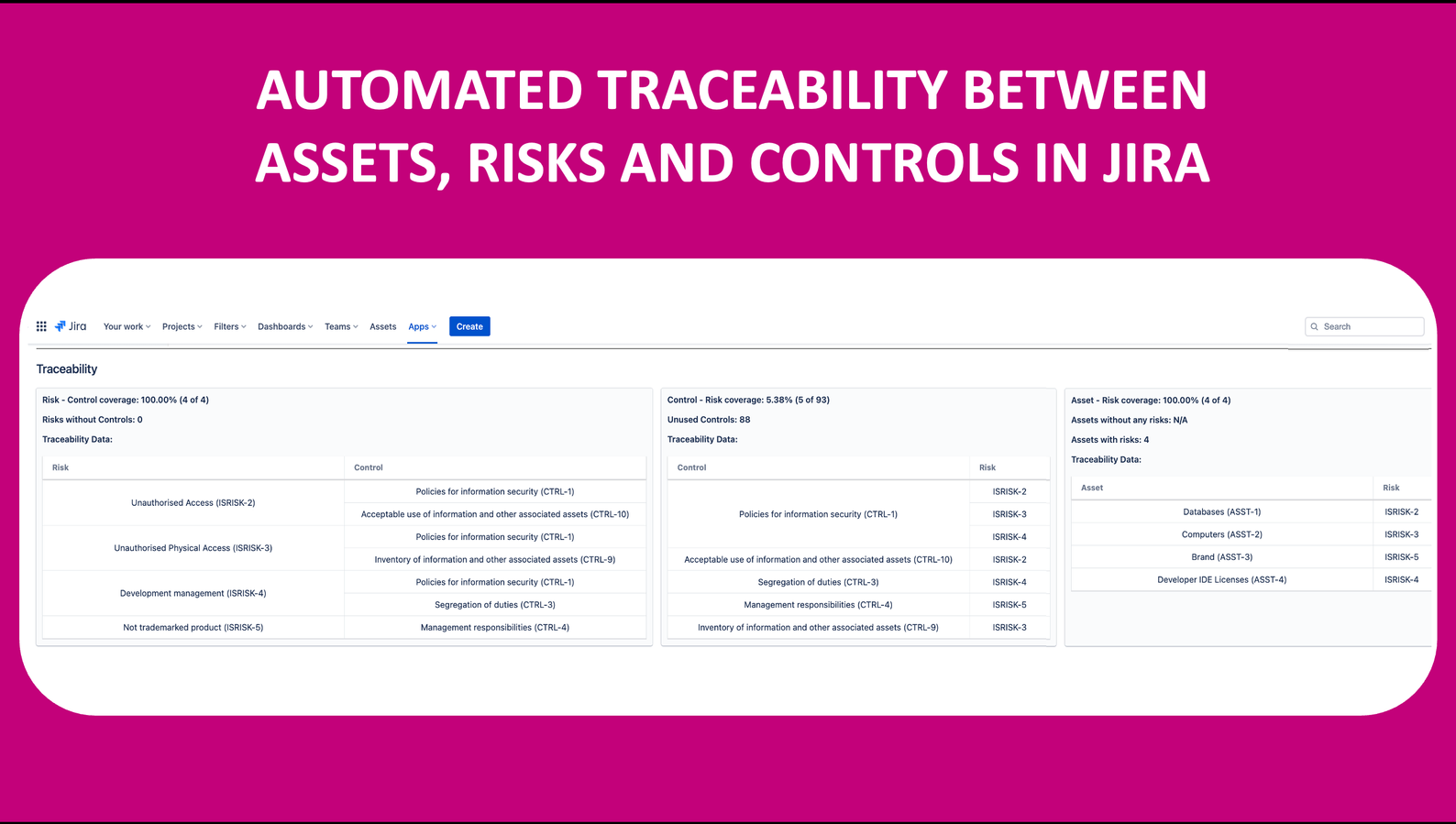 AUTOMATED TRACEABILITY BETWEEN ASSETS, RISKS AND CONTROLS IN JIRA

Jira Your work Projects Filters Dashboards Teams Assets Apps Create

Search

Traceability

Risk - Control coverage: 100.00% (4 of 4)
Risks without Controls: 0
Traceability Data:

| Risk | Control |
|---|---|
| Unauthorised Access (ISRISK-2) | Policies for information security (CTRL-1) |
| | Acceptable use of information and other associated assets (CTRL-10) |
| Unauthorised Physical Access (ISRISK-3) | Policies for information security (CTRL-1) |
| | Inventory of information and other associated assets (CTRL-9) |
| Development management (ISRISK-4) | Policies for information security (CTRL-1) |
| | Segregation of duties (CTRL-3) |
| Not trademarked product (ISRISK-5) | Management responsibilities (CTRL-4) |

Control - Risk coverage: 5.38% (5 of 93)
Unused Controls: 88
Traceability Data:

| Control | Risk |
|---|---|
| Policies for information security (CTRL-1) | ISRISK-2 |
| | ISRISK-3 |
| | ISRISK-4 |
| Acceptable use of information and other associated assets (CTRL-10) | ISRISK-2 |
| Segregation of duties (CTRL-3) | ISRISK-4 |
| Management responsibilities (CTRL-4) | ISRISK-5 |
| Inventory of information and other associated assets (CTRL-9) | ISRISK-3 |

Asset - Risk coverage: 100.00% (4 of 4)
Assets without any risks: N/A
Assets with risks: 4
Traceability Data:

| Asset | Risk |
|---|---|
| Databases (ASST-1) | ISRISK-2 |
| Computers (ASST-2) | ISRISK-3 |
| Brand (ASST-3) | ISRISK-5 |
| Developer IDE Licenses (ASST-4) | ISRISK-4 |